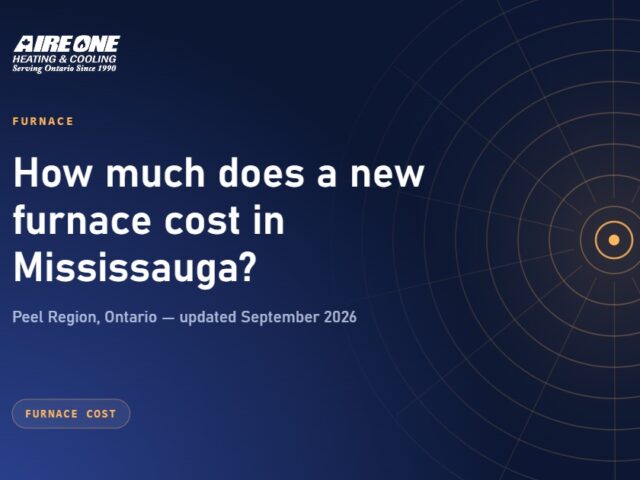 AIRE ONE
HEATING & COOLING
Serving Ontario Since 1990

FURNACE

How much does a new furnace cost in Mississauga?

Peel Region, Ontario — updated September 2026

FURNACE COST